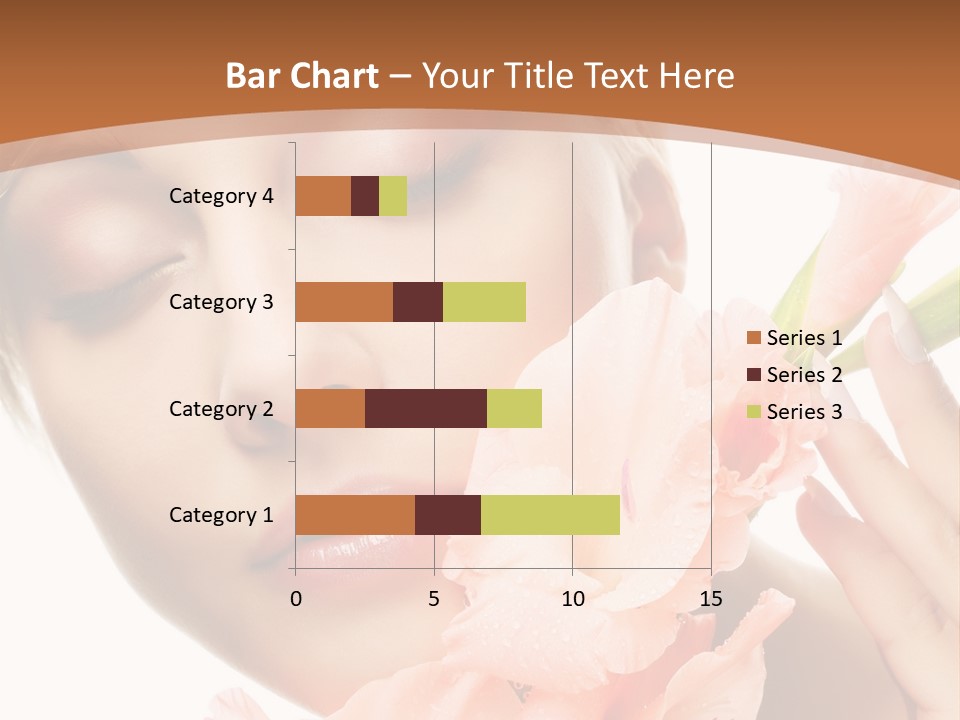 Bar Chart – Your Title Text Here

Category 4
Category 3
Category 2
Category 1

0
5
10
15

Series 1
Series 2
Series 3